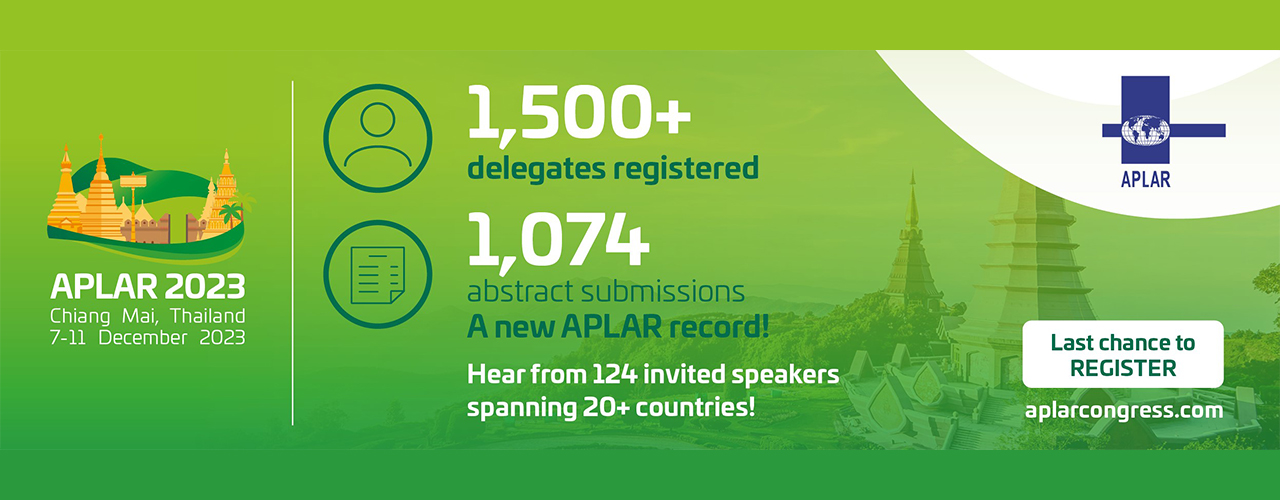 APLAR 2023
Chiang Mai, Thailand
7-11 December 2023

1,500+
delegates registered

1,074
abstract submissions
A new APLAR record!

Hear from 124 invited speakers spanning 20+ countries!

APLAR

Last chance to REGISTER

aplarcongress.com